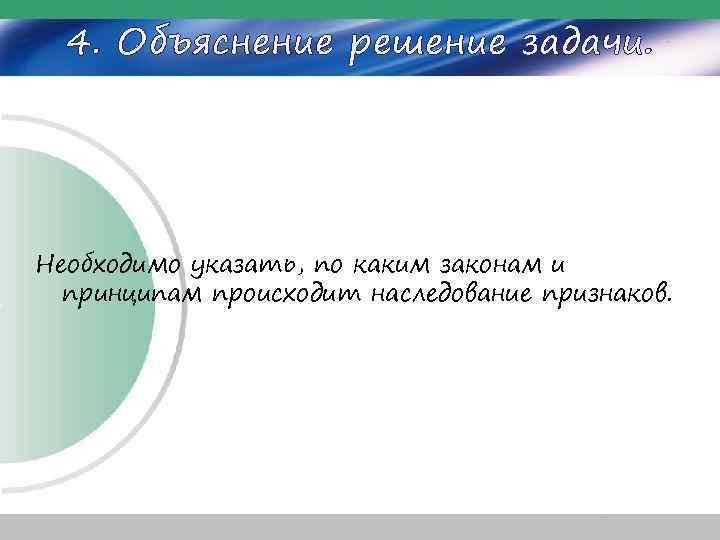 4. Объяснение решение задачи.

Необходимо указать, по каким законам и принципам происходит наследование признаков.